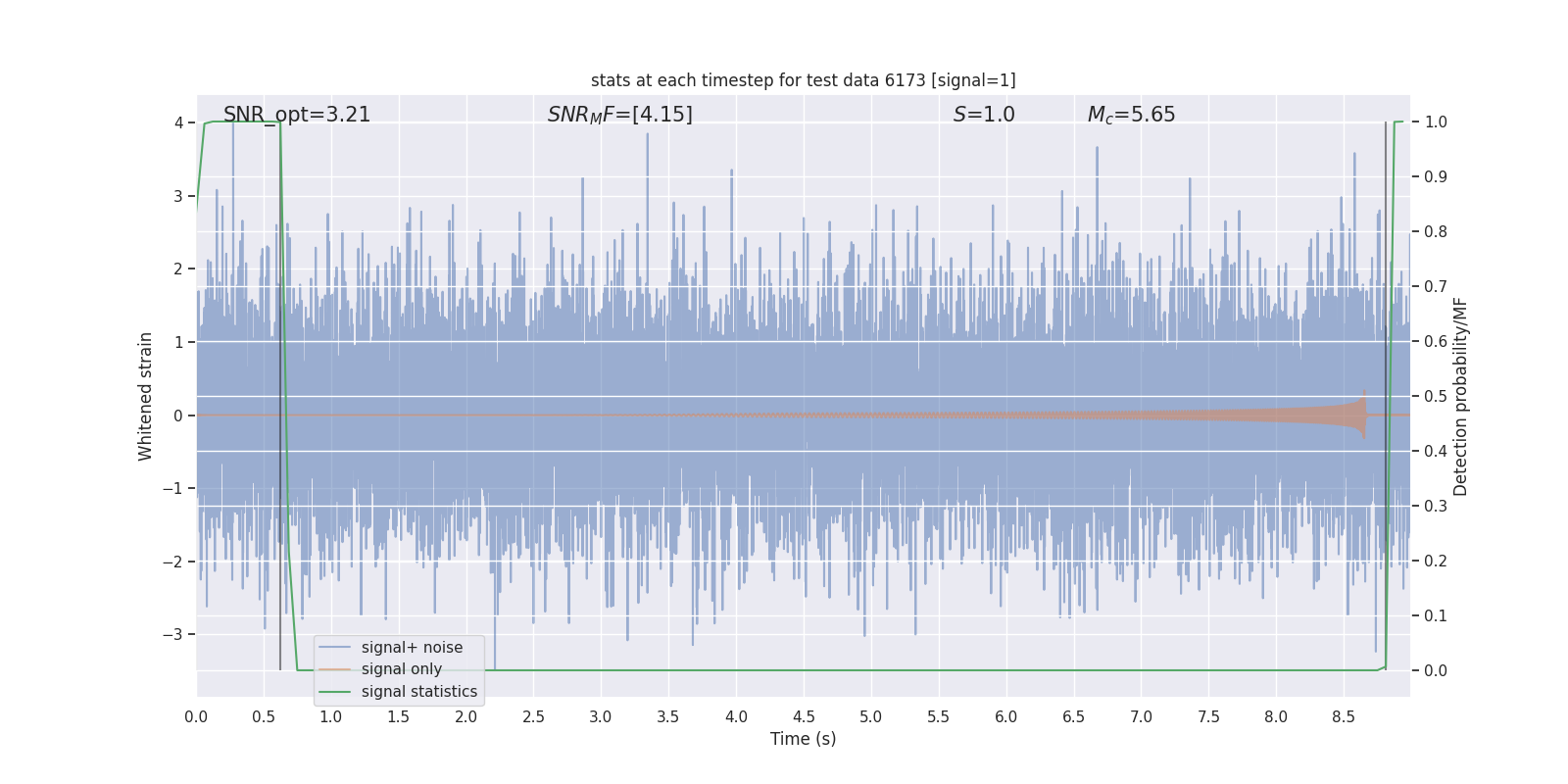 stats at each timestep for test data 6173 [signal=1]

SNR_opt=3.21

$SNR_MF$=[4.15]

$S$=1.0

$M_c$=5.65

Whitened strain

4
3
2
1
0
−1
−2
−3

Detection probability/MF

1.0
0.9
0.8
0.7
0.6
0.5
0.4
0.3
0.2
0.1
0.0

signal+ noise
signal only
signal statistics

0.0 0.5 1.0 1.5 2.0 2.5 3.0 3.5 4.0 4.5 5.0 5.5 6.0 6.5 7.0 7.5 8.0 8.5

Time (s)